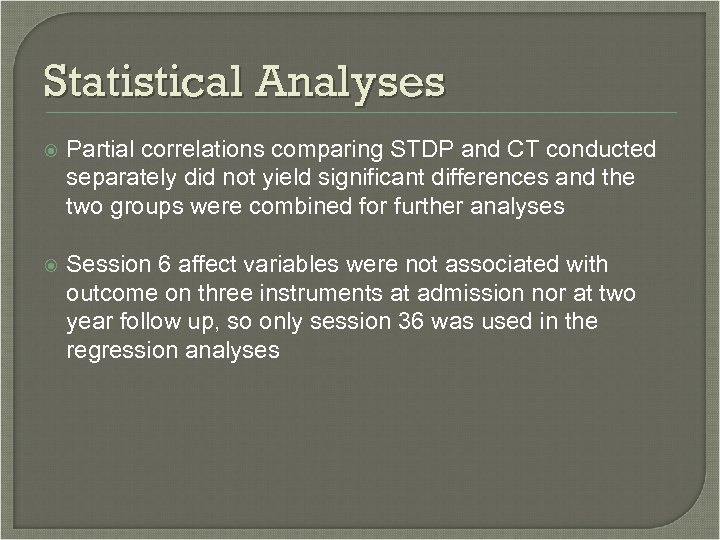 Statistical Analyses

Partial correlations comparing STDP and CT conducted separately did not yield significant differences and the two groups were combined for further analyses

Session 6 affect variables were not associated with outcome on three instruments at admission nor at two year follow up, so only session 36 was used in the regression analyses